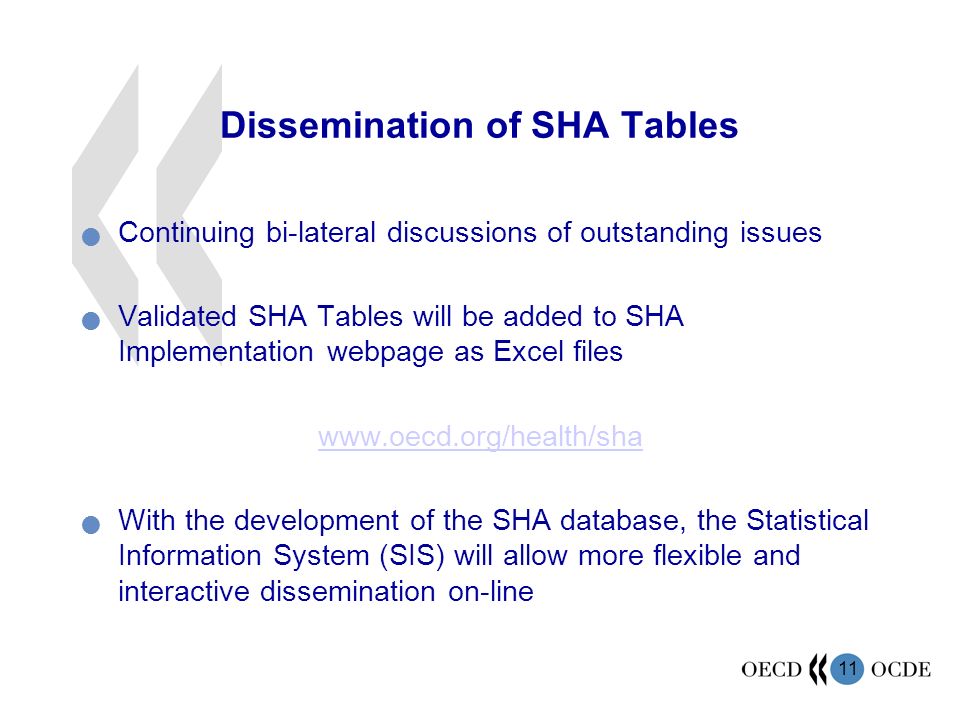 Dissemination of SHA Tables

Continuing bi-lateral discussions of outstanding issues

Validated SHA Tables will be added to SHA Implementation webpage as Excel files

www.oecd.org/health/sha

With the development of the SHA database, the Statistical Information System (SIS) will allow more flexible and interactive dissemination on-line

OECD 11 OCDE